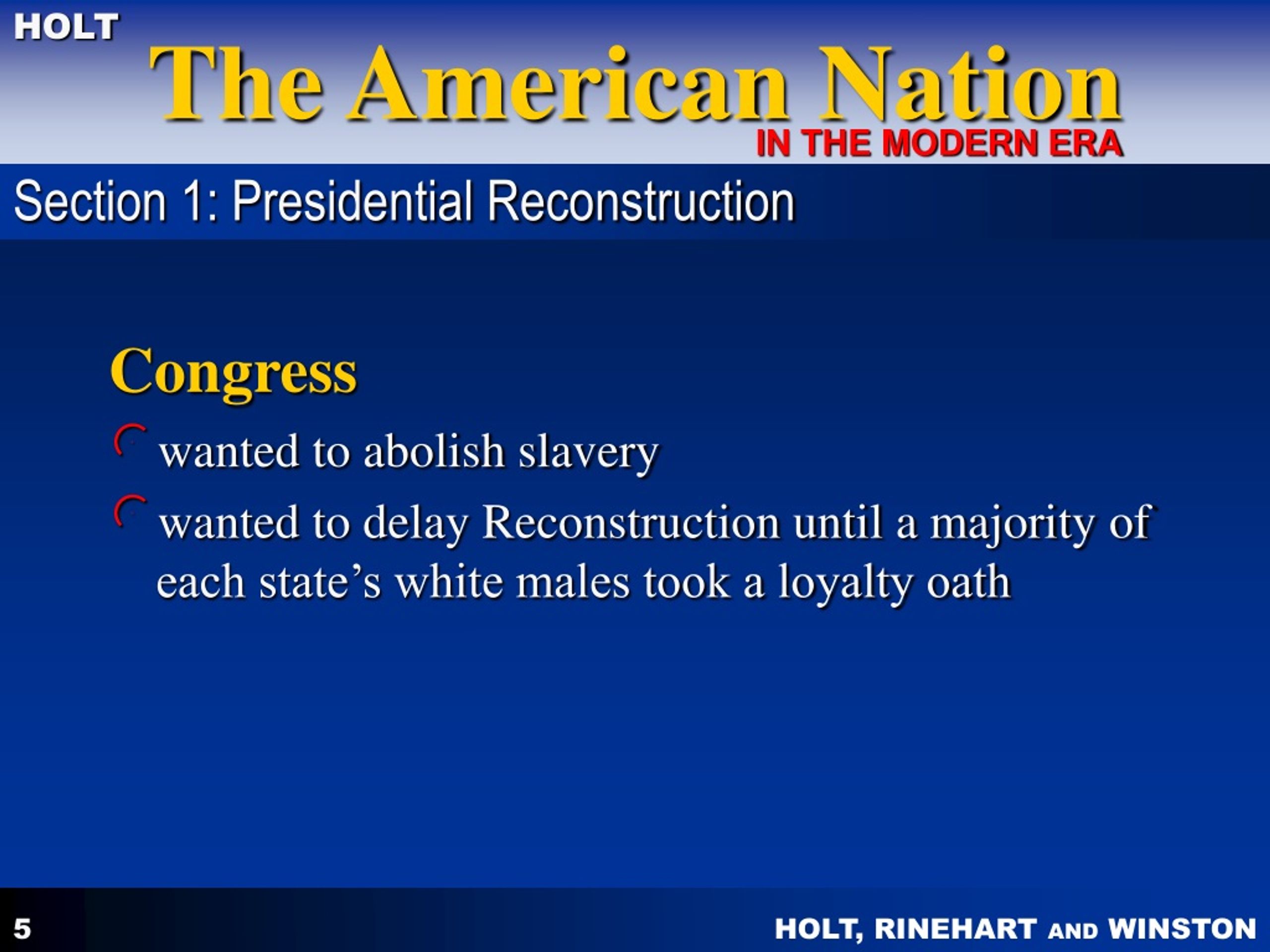 HOLT

The American Nation
IN THE MODERN ERA

Section 1: Presidential Reconstruction

Congress

wanted to abolish slavery

wanted to delay Reconstruction until a majority of each state’s white males took a loyalty oath

5

HOLT, RINEHART AND WINSTON